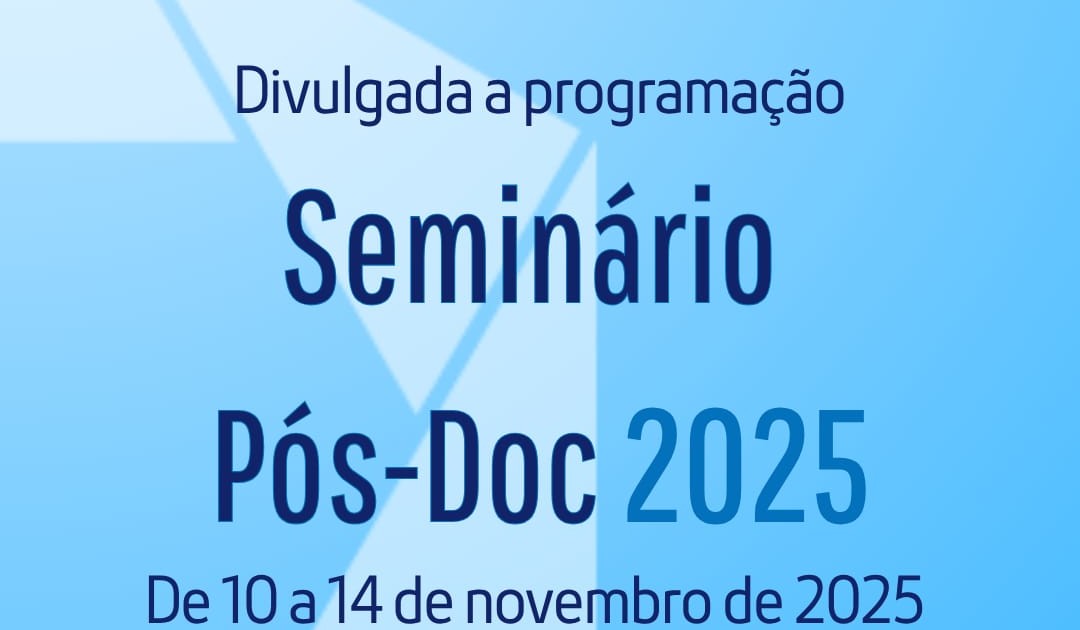 Divulgada a programação

Seminário Pós-Doc 2025

De 10 a 14 de novembro de 2025